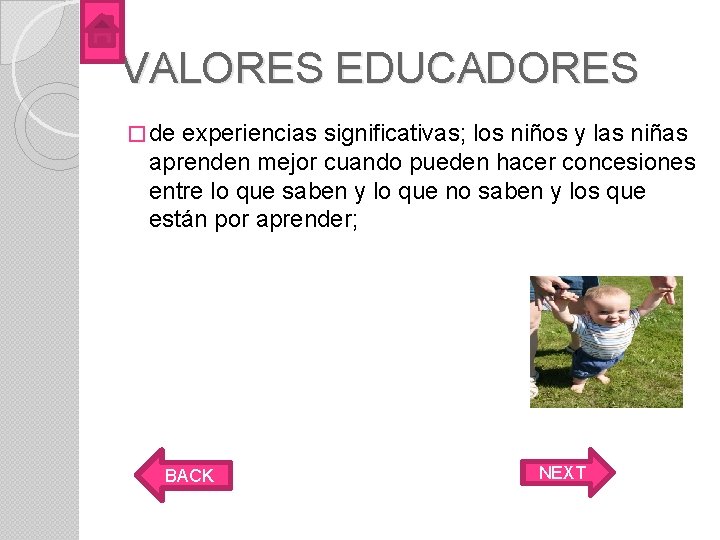 VALORES EDUCADORES

de experiencias significativas; los niños y las niñas aprenden mejor cuando pueden hacer concesiones entre lo que saben y lo que no saben y los que están por aprender;

BACK

NEXT